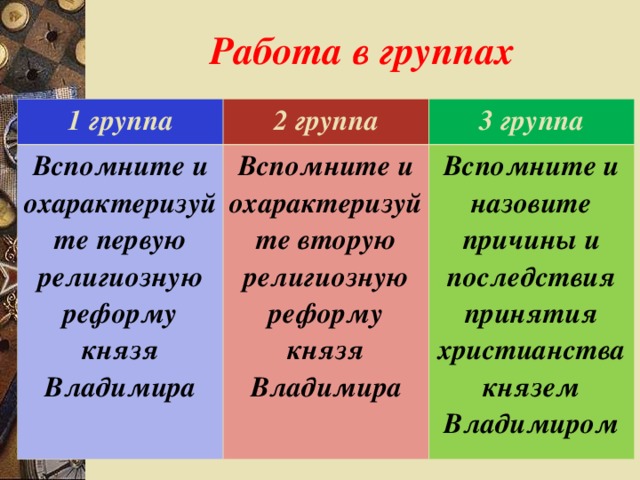 Работа в группах

| 1 группа | 2 группа | 3 группа |
|---|---|---|
| Вспомните и охарактеризуйте первую религиозную реформу князя Владимира | Вспомните и охарактеризуйте вторую религиозную реформу князя Владимира | Вспомните и назовите причины и последствия принятия христианства князем Владимиром |